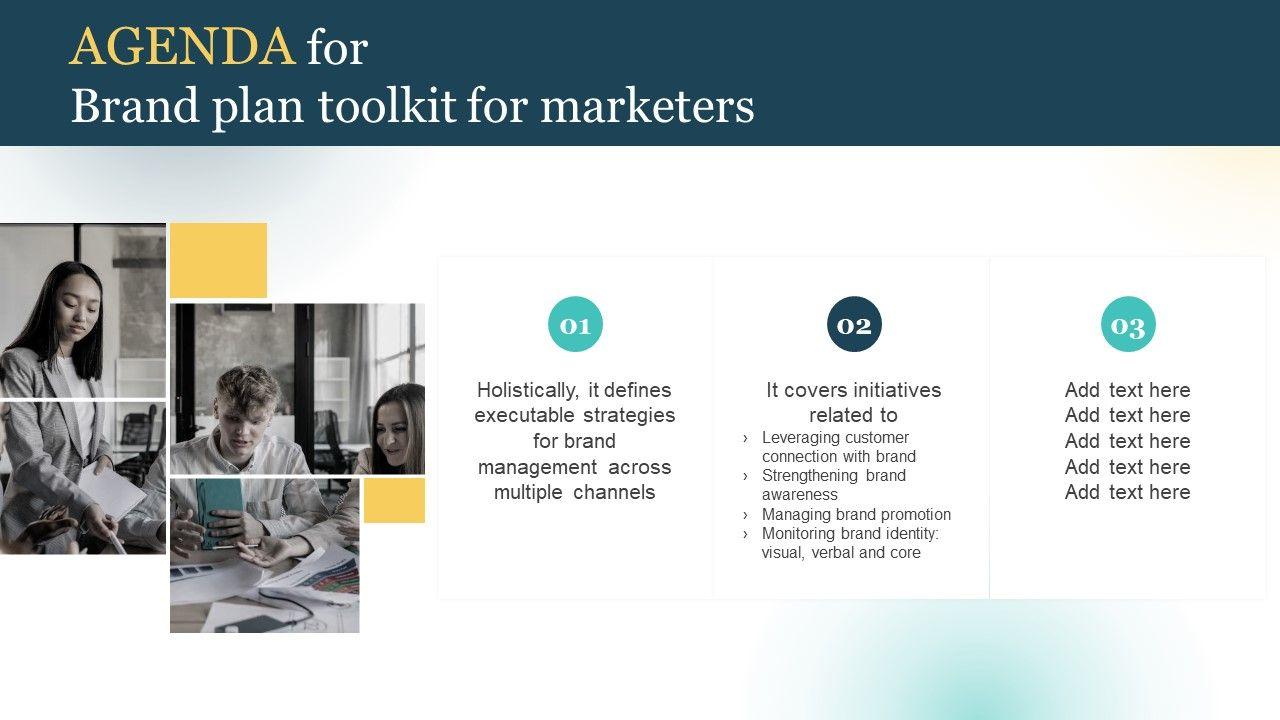 AGENDA for
Brand plan toolkit for marketers

01

Holistically, it defines executable strategies for brand management across multiple channels

02

It covers initiatives related to

› Leveraging customer connection with brand
› Strengthening brand awareness
› Managing brand promotion
› Monitoring brand identity: visual, verbal and core

03

Add text here
Add text here
Add text here
Add text here
Add text here